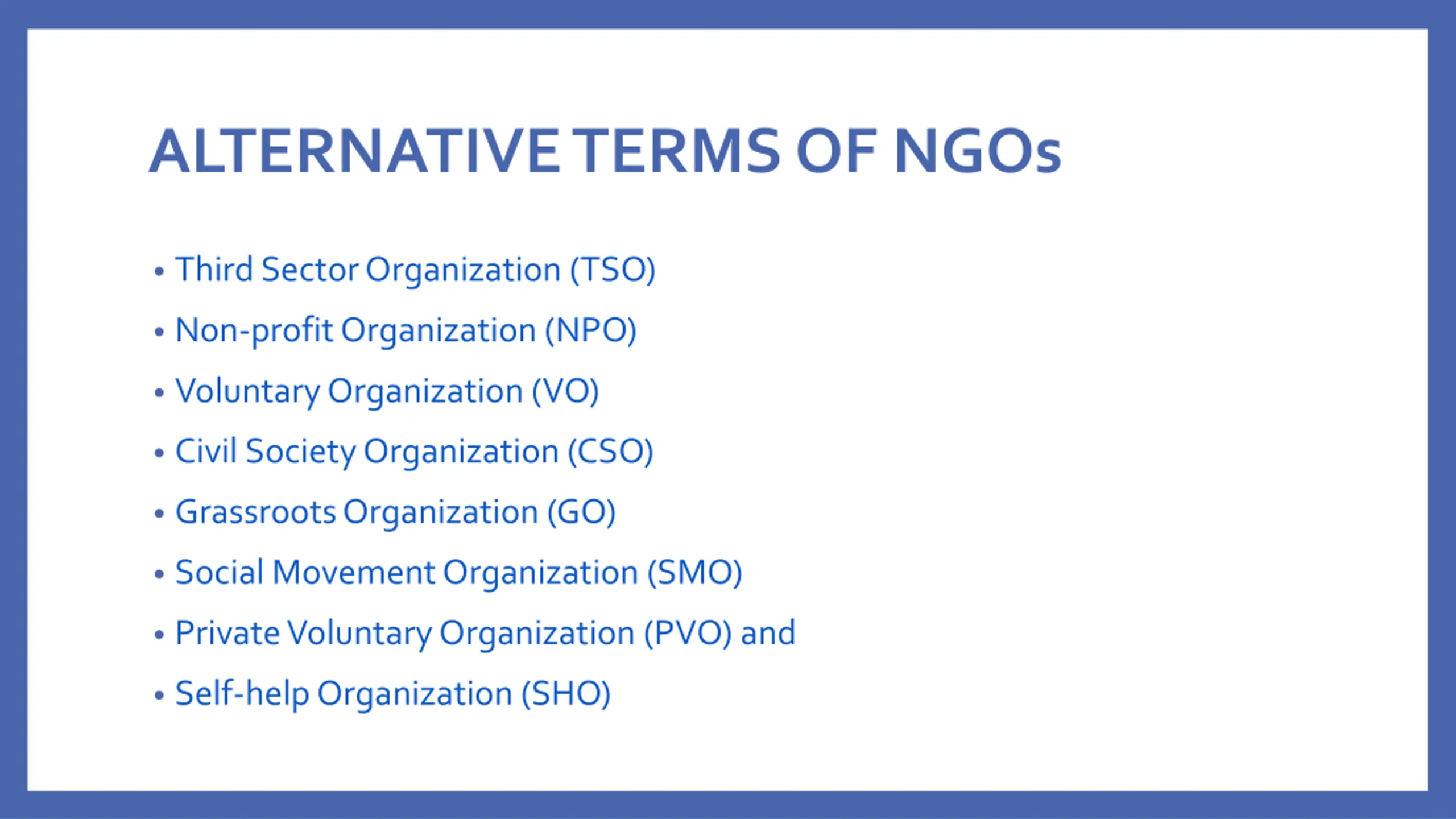 ALTERNATIVE TERMS OF NGOs

• Third Sector Organization (TSO)
• Non-profit Organization (NPO)
• Voluntary Organization (VO)
• Civil Society Organization (CSO)
• Grassroots Organization (GO)
• Social Movement Organization (SMO)
• Private Voluntary Organization (PVO) and
• Self-help Organization (SHO)